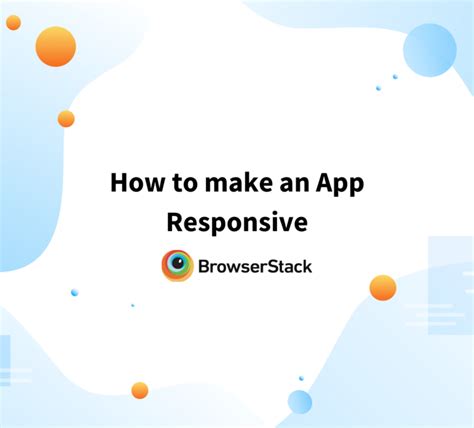 How to make an App Responsive

BrowserStack